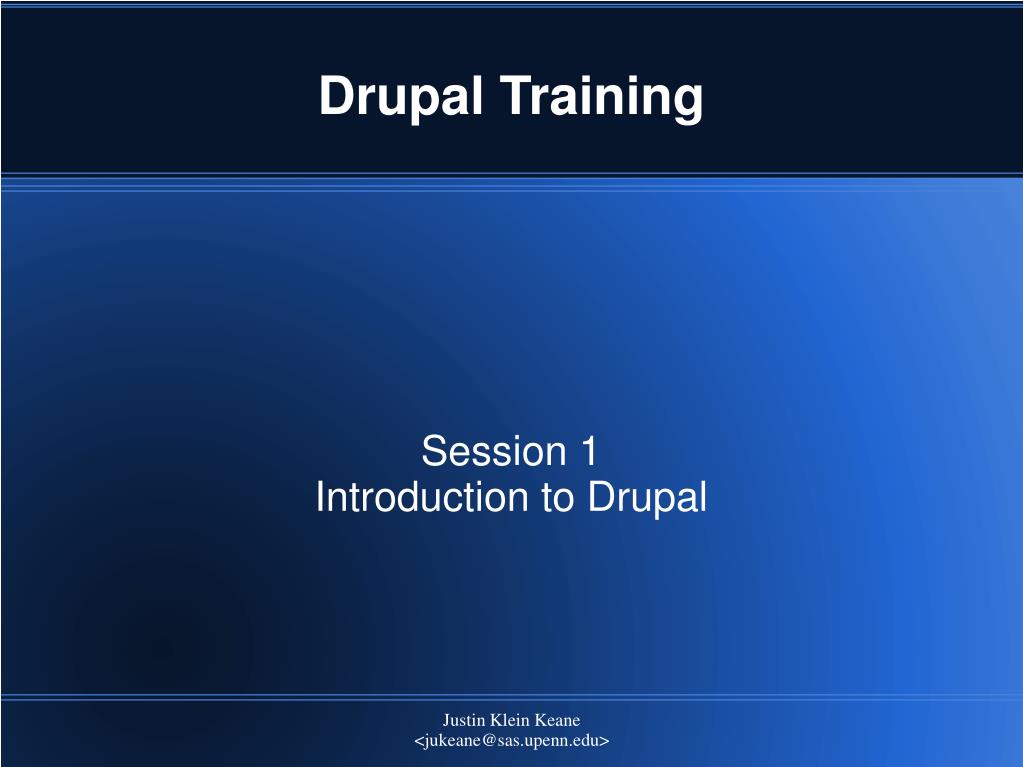 Drupal Training

Session 1
Introduction to Drupal

Justin Klein Keane
<jukeane@sas.upenn.edu>